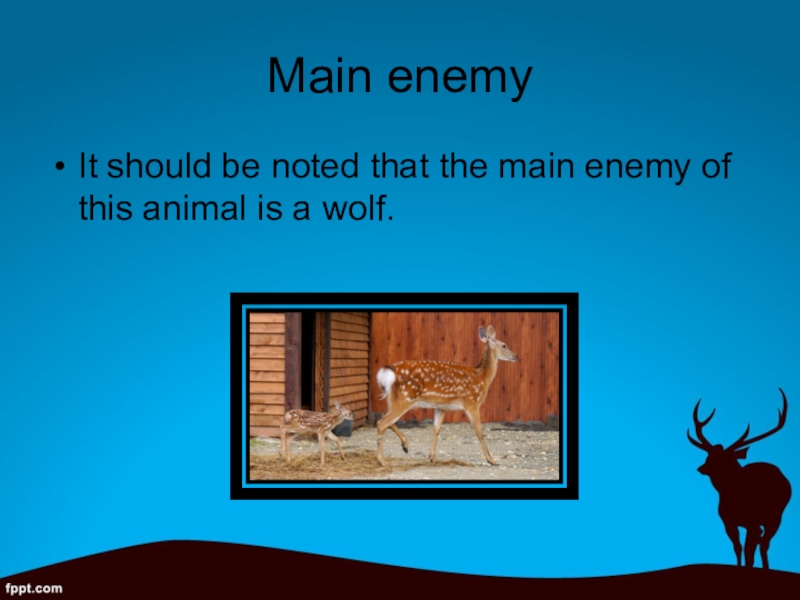 Main enemy

• It should be noted that the main enemy of this animal is a wolf.

fppt.com